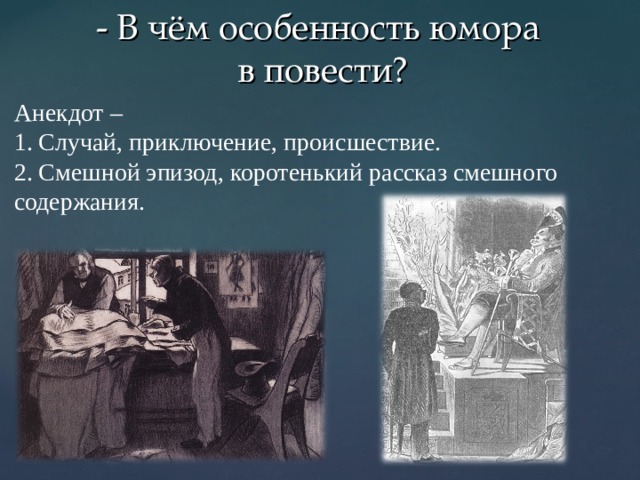 - В чём особенность юмора в повести?

Анекдот –
1. Случай, приключение, происшествие.
2. Смешной эпизод, коротенький рассказ смешного содержания.